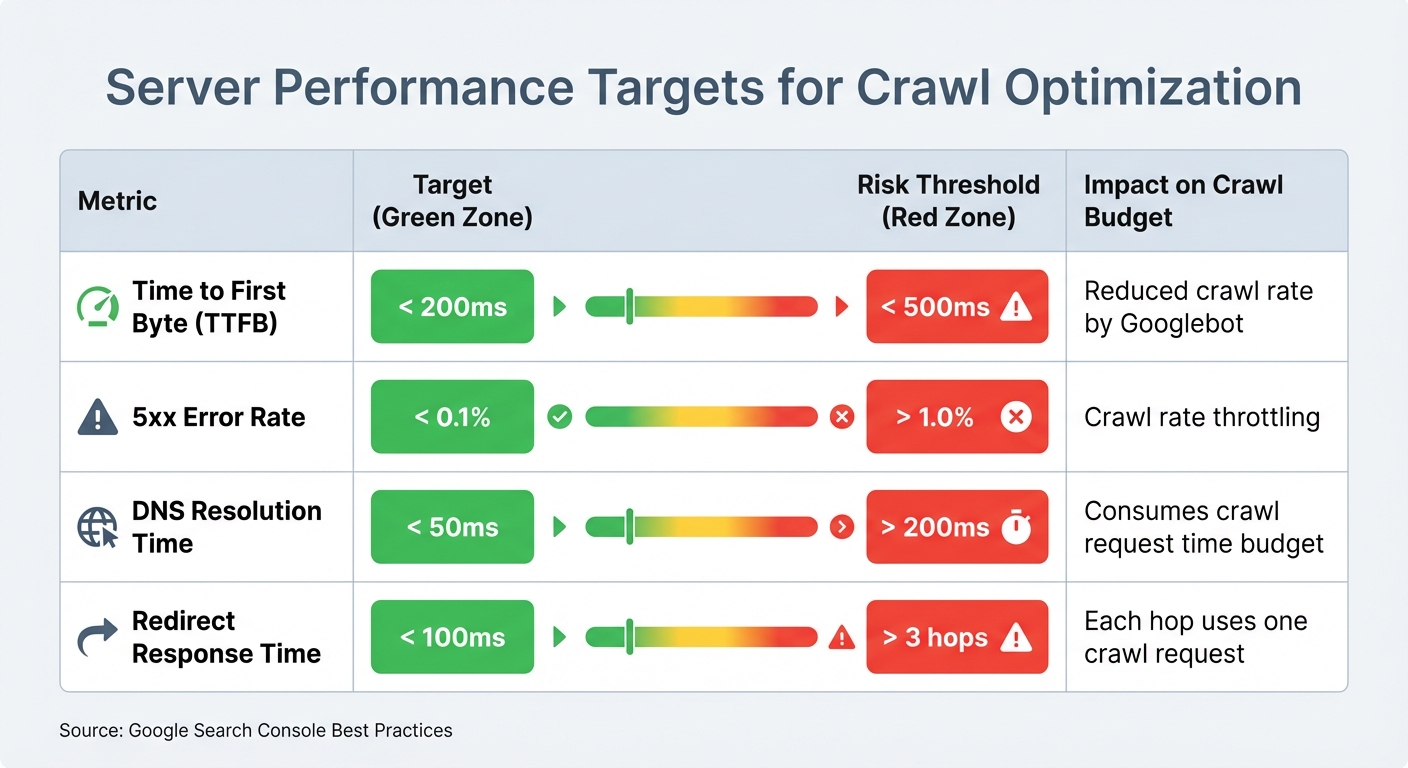 Server Performance Targets for Crawl Optimization

| Metric | Target (Green Zone) | Risk Threshold (Red Zone) | Impact on Crawl Budget |
|---|---|---|---|
| Time to First Byte (TTFB) | < 200ms | < 500ms | Reduced crawl rate by Googlebot |
| 5xx Error Rate | < 0.1% | > 1.0% | Crawl rate throttling |
| DNS Resolution Time | < 50ms | > 200ms | Consumes crawl request time budget |
| Redirect Response Time | < 100ms | > 3 hops | Each hop uses one crawl request |

Source: Google Search Console Best Practices